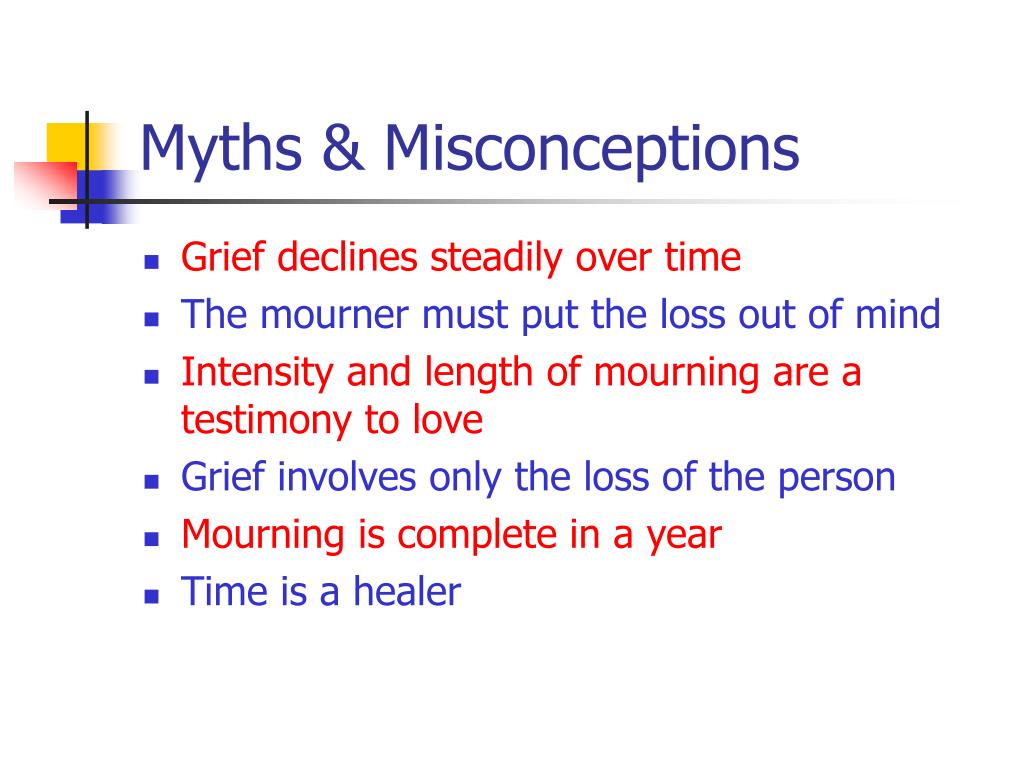 Myths & Misconceptions

- Grief declines steadily over time
- The mourner must put the loss out of mind
- Intensity and length of mourning are a testimony to love
- Grief involves only the loss of the person
- Mourning is complete in a year
- Time is a healer